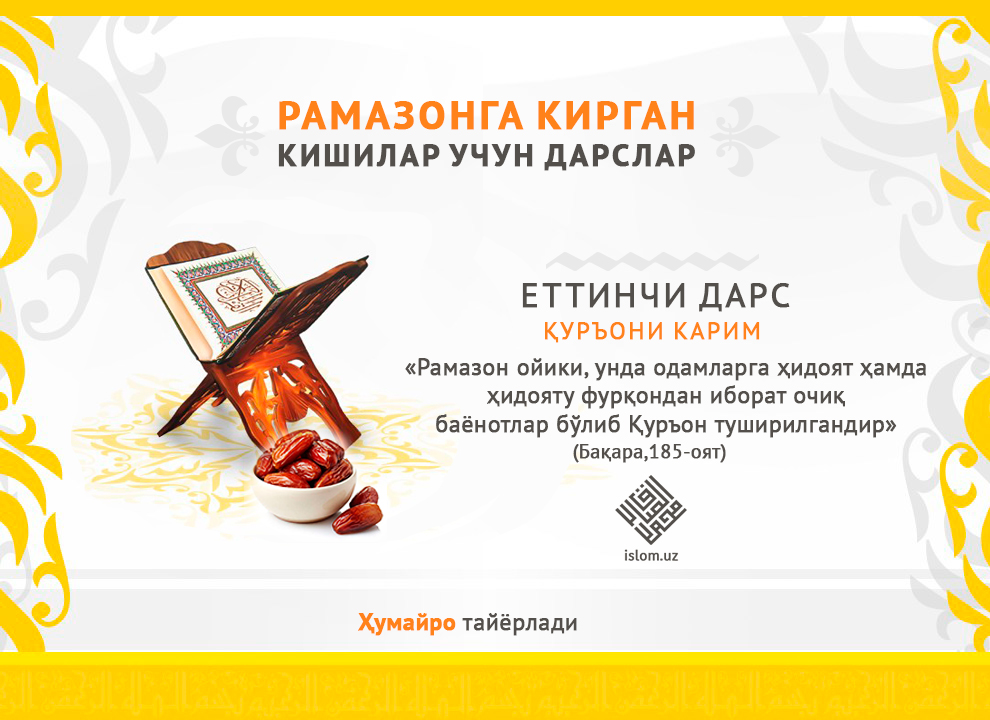 РАМАЗОНГА КИРГАН
КИШИЛАР УЧУН ДАРСЛАР

ЕТТИНЧИ ДАРС
ҚУРЪОНИ КАРИМ

«Рамазон ойики, унда одамларга ҳидоят ҳамда ҳидояту фурқондан иборат очиқ баёнотлар бўлиб Қуръон туширилгандир»
(Бақара,185-оят)

islom.uz

Ҳумайро тайёрлади